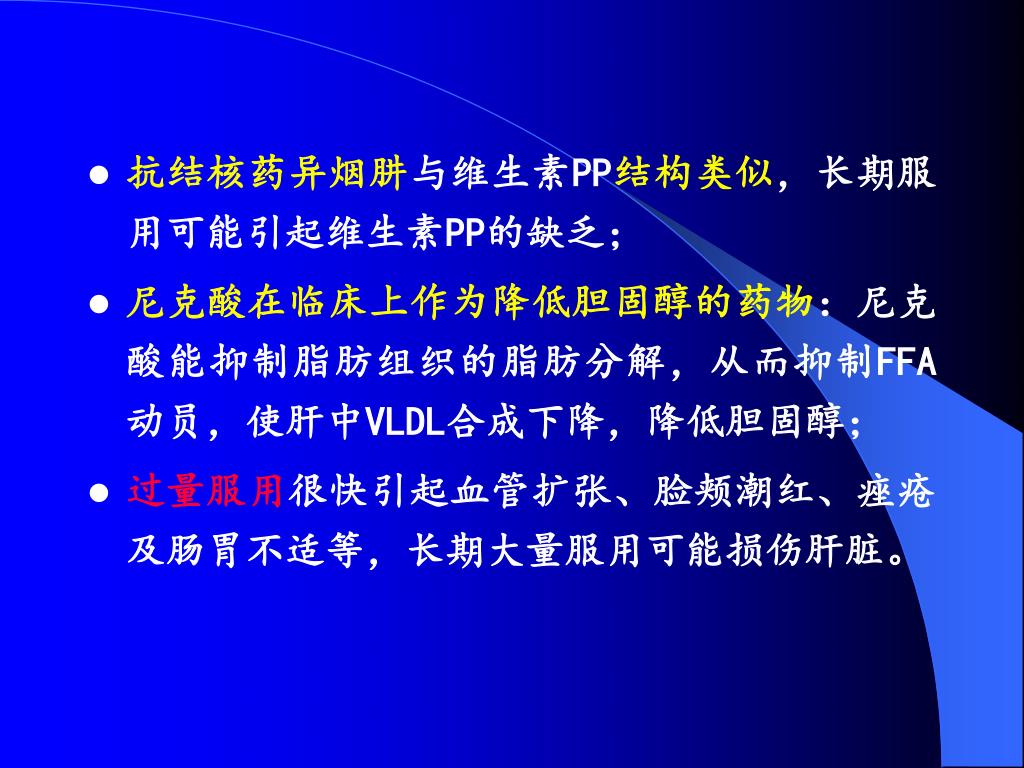 ● 抗结核药异烟肼与维生素PP结构类似，长期服用可能引起维生素PP的缺乏；

● 尼克酸在临床上作为降低胆固醇的药物：尼克酸能抑制脂肪组织的脂肪分解，从而抑制FFA动员，使肝中VLDL合成下降，降低胆固醇；

● 过量服用很快引起血管扩张、脸颊潮红、痤疮及肠胃不适等，长期大量服用可能损伤肝脏。